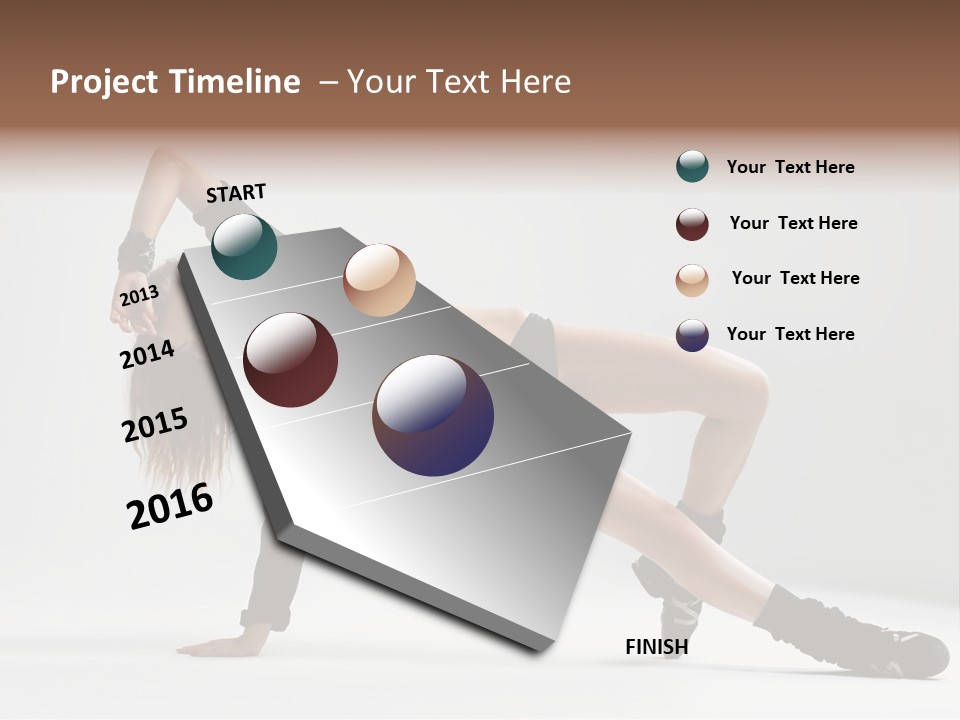 Project Timeline – Your Text Here

START

2013

2014

2015

2016

FINISH

Your Text Here

Your Text Here

Your Text Here

Your Text Here